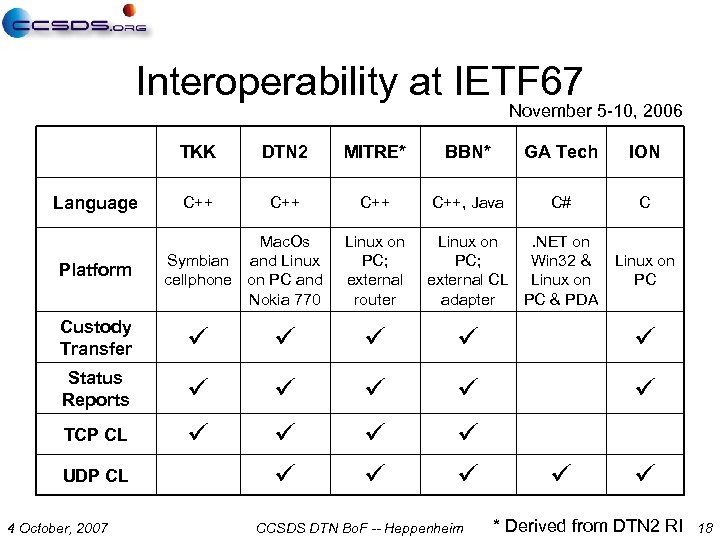 CCSDS.ORG

Interoperability at IETF67

November 5-10, 2006

| | TKK | DTN2 | MITRE* | BBN* | GA Tech | ION |
|---|---|---|---|---|---|---|
| Language | C++ | C++ | C++ | C++, Java | C# | C |
| Platform | Symbian cellphone | MacOs and Linux on PC and Nokia 770 | Linux on PC; external router | Linux on PC; external CL adapter | .NET on Win32 & Linux on PC & PDA | Linux on PC |
| Custody Transfer | ✓ | ✓ | ✓ | ✓ | | ✓ |
| Status Reports | ✓ | ✓ | ✓ | ✓ | | ✓ |
| TCP CL | ✓ | ✓ | ✓ | ✓ | | |
| UDP CL | | ✓ | ✓ | ✓ | ✓ | ✓ |

4 October, 2007

CCSDS DTN BoF -- Heppenheim

* Derived from DTN2 RI

18